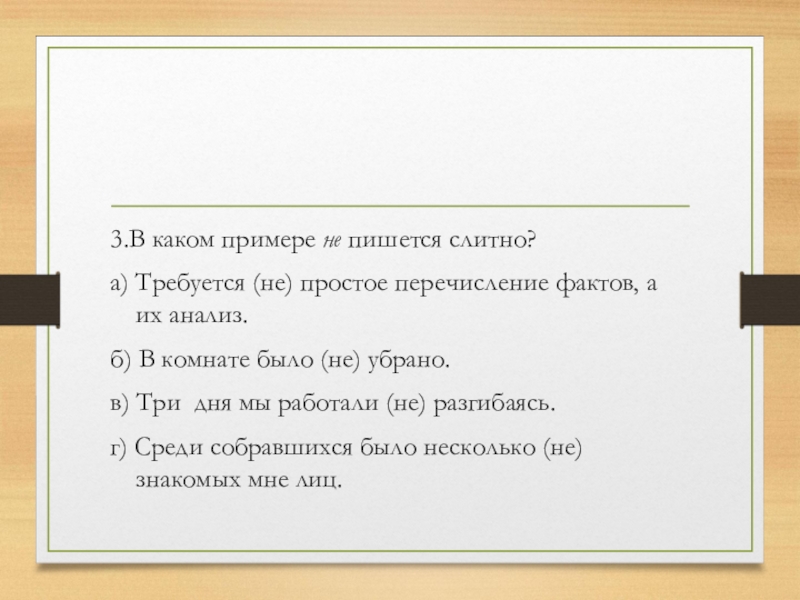 3.В каком примере не пишется слитно?

а) Требуется (не) простое перечисление фактов, а их анализ.

б) В комнате было (не) убрано.

в) Три дня мы работали (не) разгибаясь.

г) Среди собравшихся было несколько (не) знакомых мне лиц.